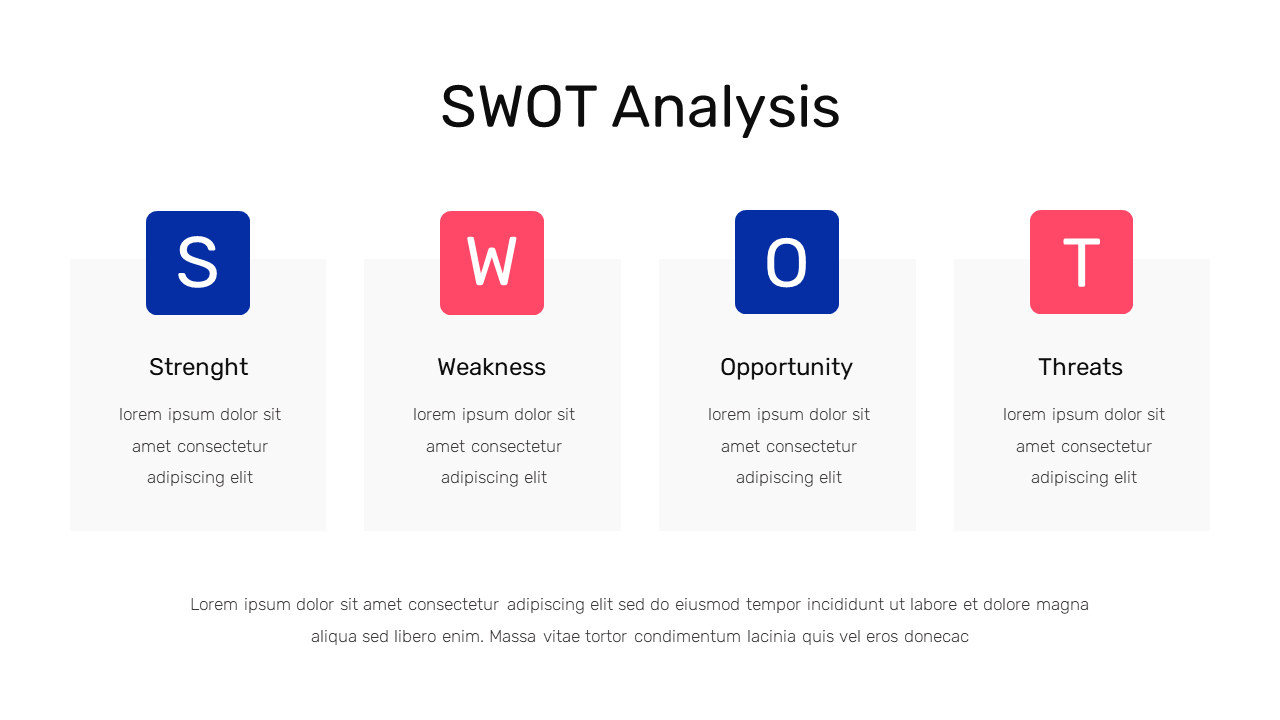 SWOT Analysis

S

Strenght

lorem ipsum dolor sit amet consectetur adipiscing elit

W

Weakness

lorem ipsum dolor sit amet consectetur adipiscing elit

O

Opportunity

lorem ipsum dolor sit amet consectetur adipiscing elit

T

Threats

lorem ipsum dolor sit amet consectetur adipiscing elit

Lorem ipsum dolor sit amet consectetur adipiscing elit sed do eiusmod tempor incididunt ut labore et dolore magna aliqua sed libero enim. Massa vitae tortor condimentum lacinia quis vel eros donecac